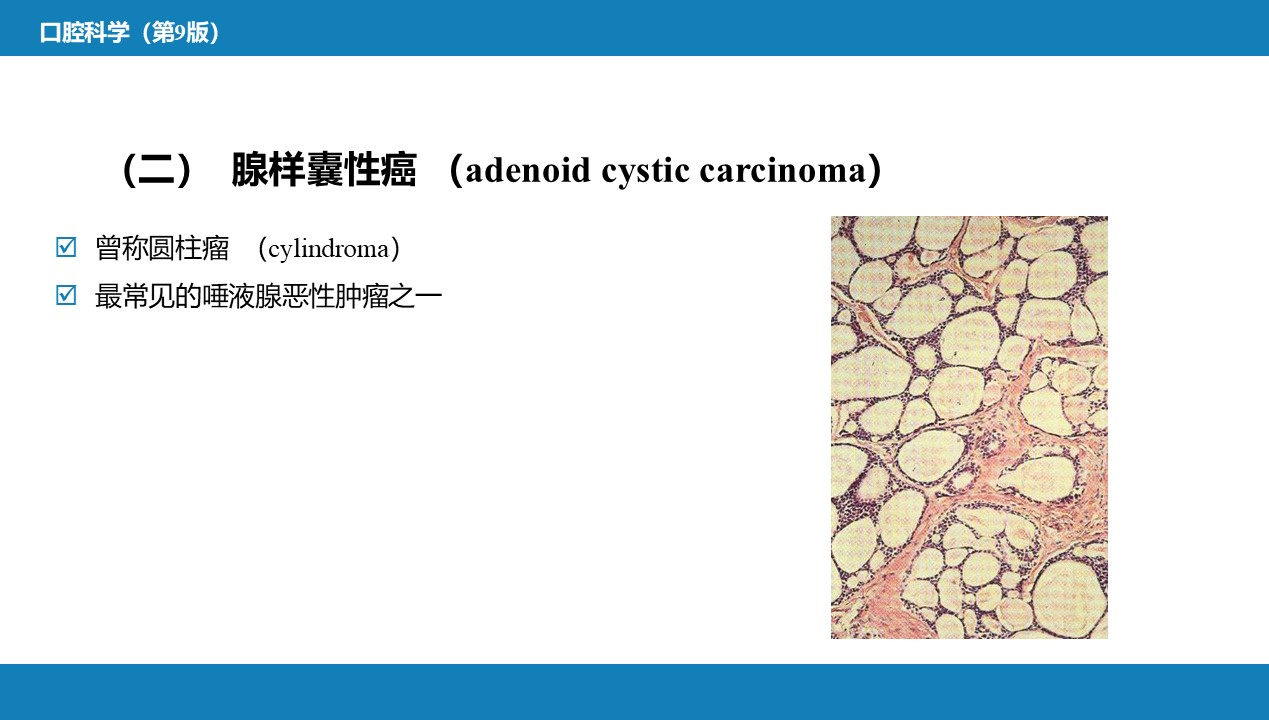 口腔科学（第9版）

（二） 腺样囊性癌 （adenoid cystic carcinoma）

☑ 曾称圆柱瘤 （cylindroma）

☑ 最常见的唾液腺恶性肿瘤之一